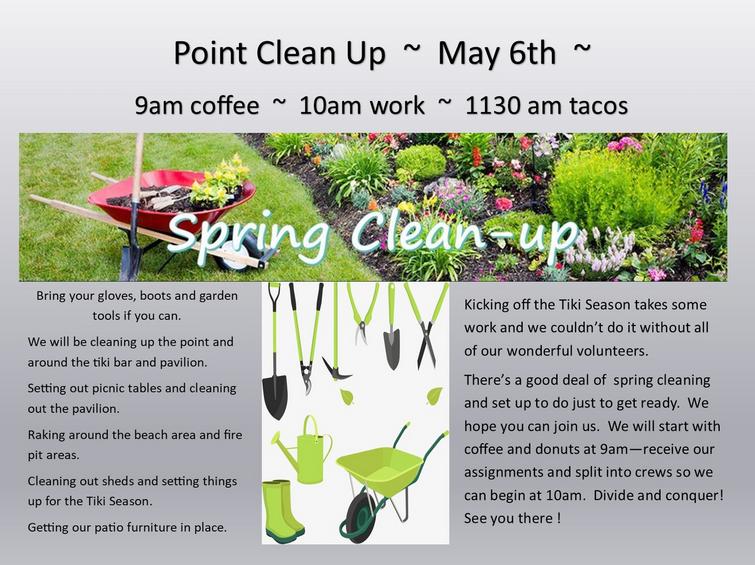 Point Clean Up ~ May 6th ~

9am coffee ~ 10am work ~ 1130 am tacos

Spring Clean-up

Bring your gloves, boots and garden tools if you can.

We will be cleaning up the point and around the tiki bar and pavilion.

Setting out picnic tables and cleaning out the pavilion.

Raking around the beach area and fire pit areas.

Cleaning out sheds and setting things up for the Tiki Season.

Getting our patio furniture in place.

Kicking off the Tiki Season takes some work and we couldn't do it without all of our wonderful volunteers.

There's a good deal of spring cleaning and set up to do just to get ready. We hope you can join us. We will start with coffee and donuts at 9am—receive our assignments and split into crews so we can begin at 10am. Divide and conquer! See you there !